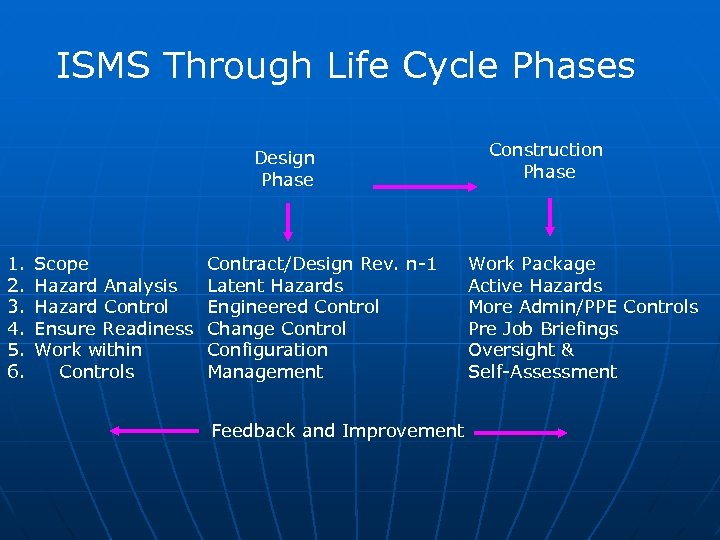 ISMS Through Life Cycle Phases

Design Phase

Construction Phase

1. Scope
2. Hazard Analysis
3. Hazard Control
4. Ensure Readiness
5. Work within
6. Controls

Contract/Design Rev. n-1
Latent Hazards
Engineered Control
Change Control
Configuration
Management

Work Package
Active Hazards
More Admin/PPE Controls
Pre Job Briefings
Oversight &
Self-Assessment

Feedback and Improvement